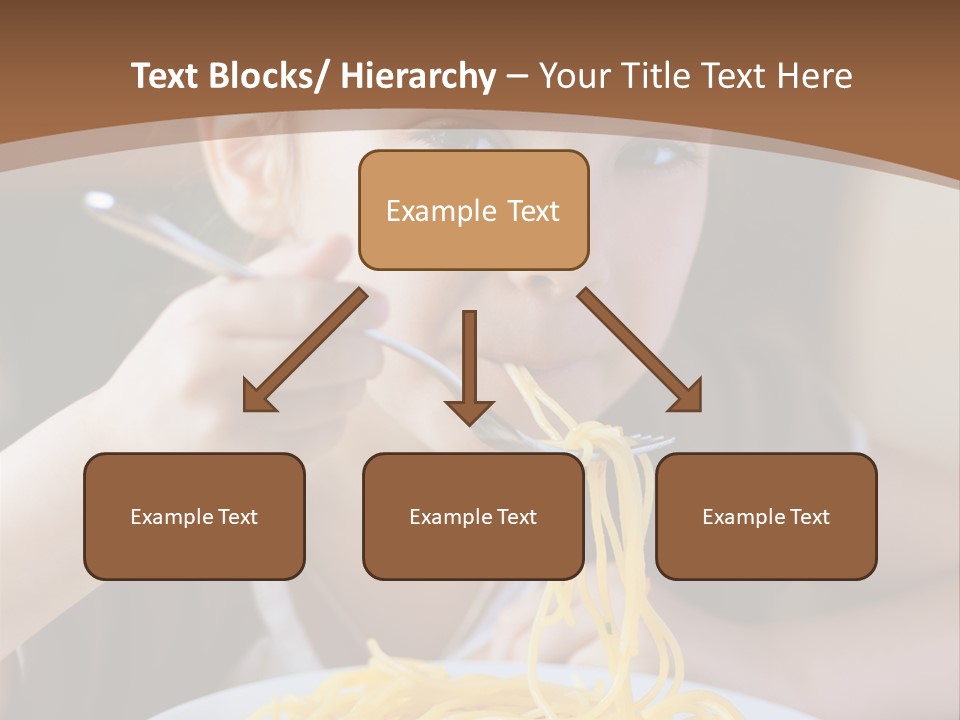 Text Blocks/ Hierarchy – Your Title Text Here

Example Text

Example Text

Example Text

Example Text